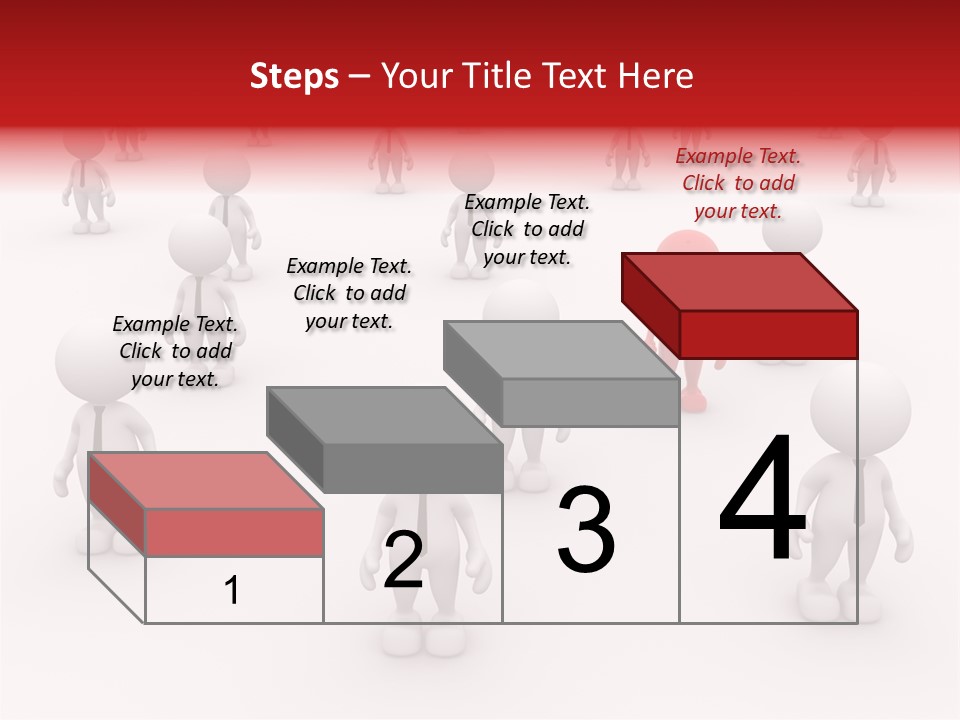 Steps – Your Title Text Here

Example Text. Click to add your text.

Example Text. Click to add your text.

Example Text. Click to add your text.

Example Text. Click to add your text.

1

2

3

4